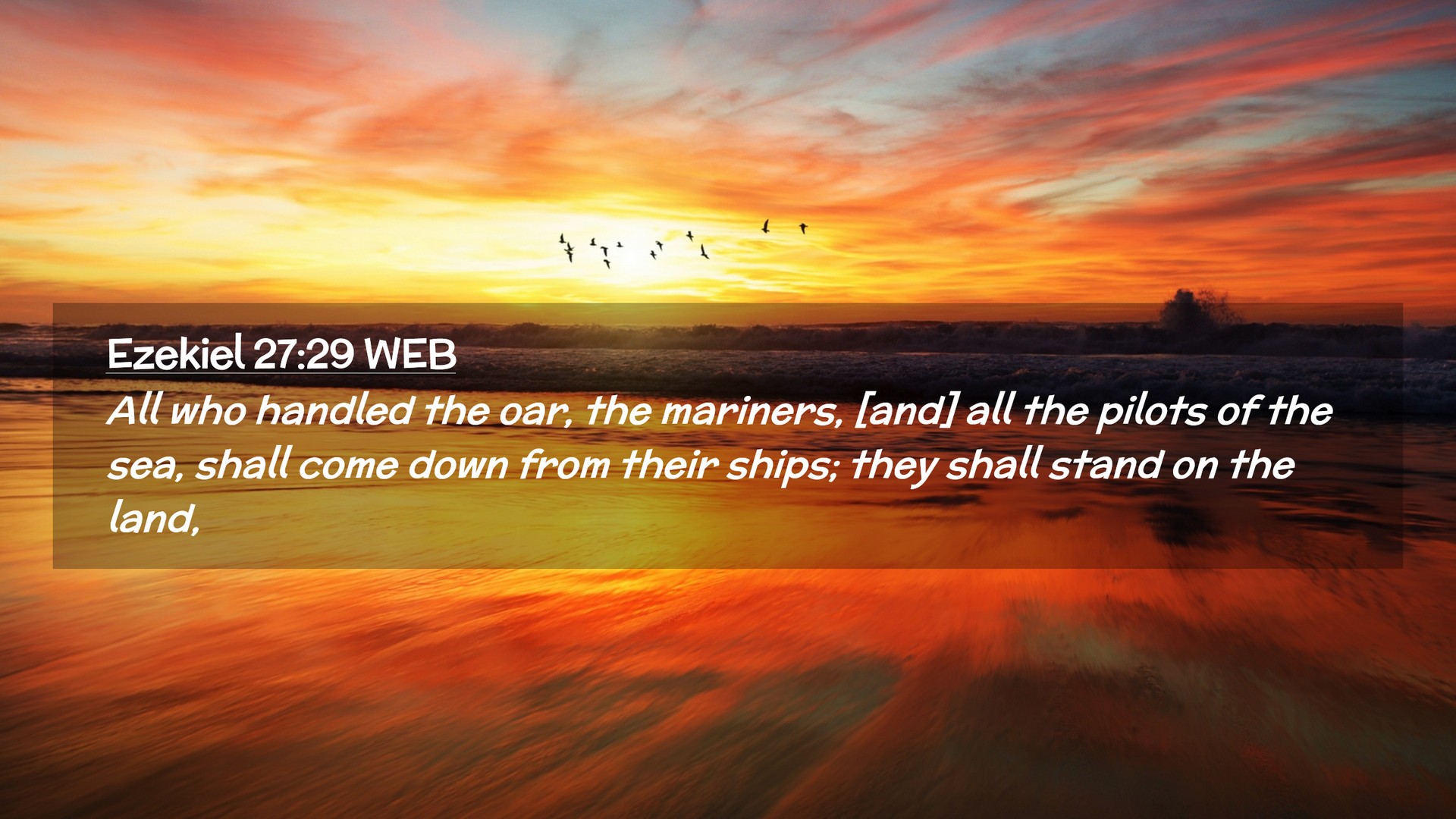 Ezekiel 27:29 WEB

All who handled the oar, the mariners, [and] all the pilots of the sea, shall come down from their ships; they shall stand on the land,